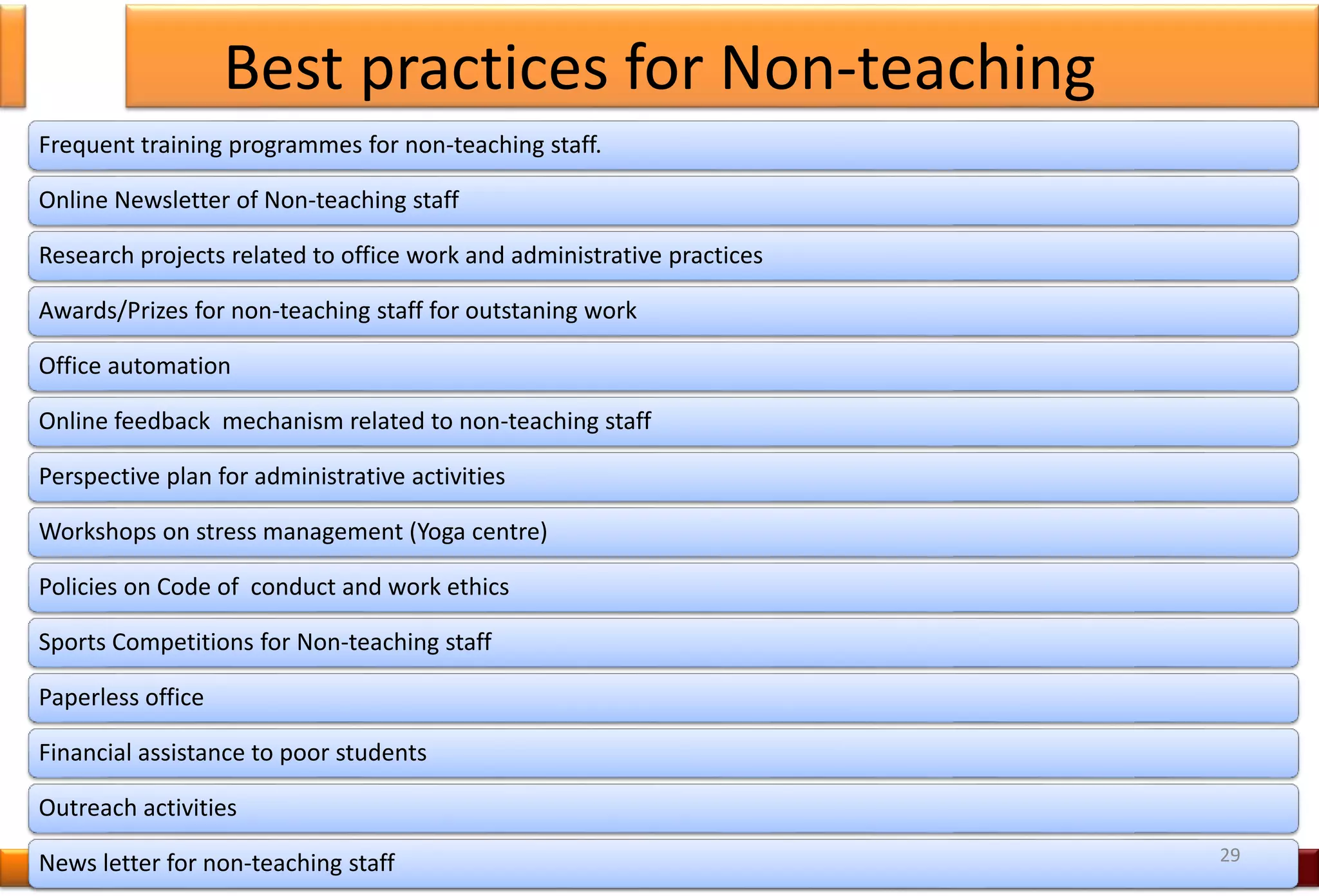 Best practices for Non-teaching

Frequent training programmes for non-teaching staff.

Online Newsletter of Non-teaching staff

Research projects related to office work and administrative practices

Awards/Prizes for non-teaching staff for outstaning work

Office automation

Online feedback mechanism related to non-teaching staff

Perspective plan for administrative activities

Workshops on stress management (Yoga centre)

Policies on Code of conduct and work ethics

Sports Competitions for Non-teaching staff

Paperless office

Financial assistance to poor students

Outreach activities

News letter for non-teaching staff

29